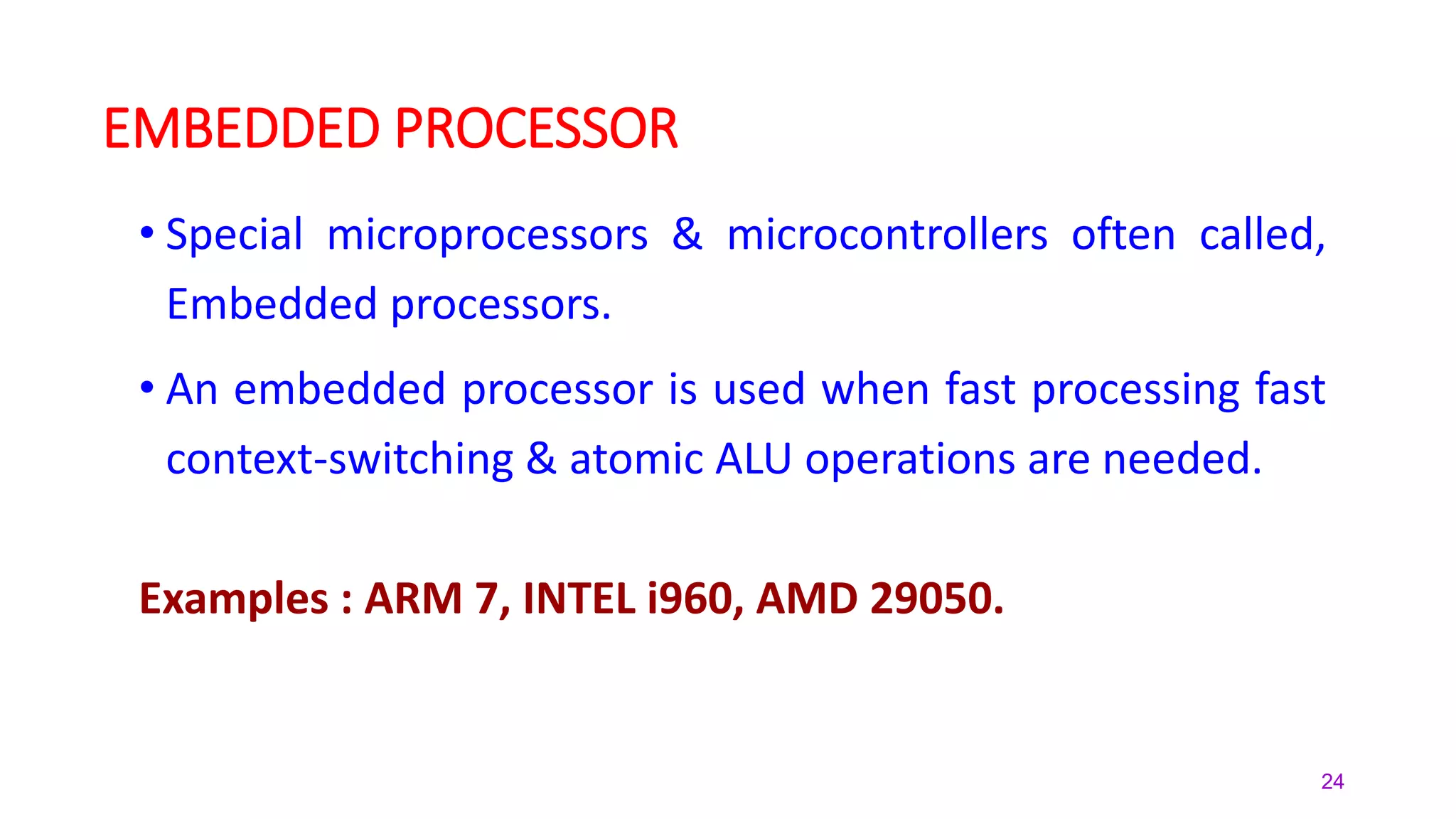 EMBEDDED PROCESSOR

• Special microprocessors & microcontrollers often called, Embedded processors.

• An embedded processor is used when fast processing fast context-switching & atomic ALU operations are needed.

Examples : ARM 7, INTEL i960, AMD 29050.

24